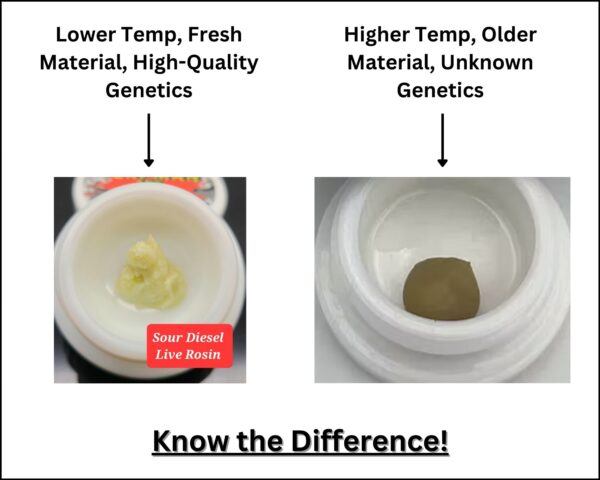 Lower Temp, Fresh Material, High-Quality Genetics

Sour Diesel Live Rosin

Higher Temp, Older Material, Unknown Genetics

Know the Difference!